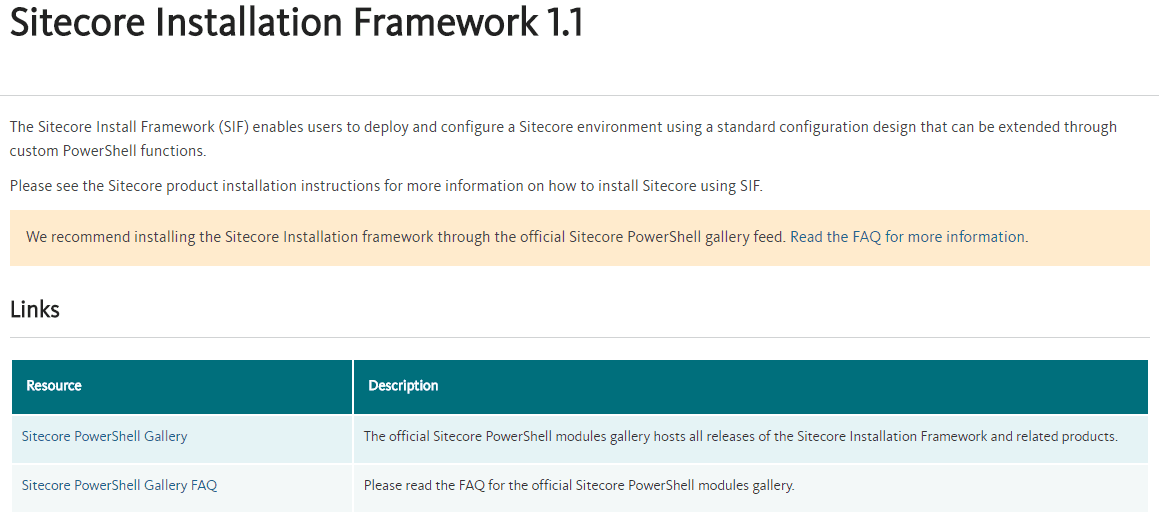 Sitecore Installation Framework 1.1

The Sitecore Install Framework (SIF) enables users to deploy and configure a Sitecore environment using a standard configuration design that can be extended through custom PowerShell functions.

Please see the Sitecore product installation instructions for more information on how to install Sitecore using SIF.

We recommend installing the Sitecore Installation framework through the official Sitecore PowerShell gallery feed. Read the FAQ for more information.

Links

| Resource | Description |
|---|---|
| Sitecore PowerShell Gallery | The official Sitecore PowerShell modules gallery hosts all releases of the Sitecore Installation Framework and related products. |
| Sitecore PowerShell Gallery FAQ | Please read the FAQ for the official Sitecore PowerShell modules gallery. |